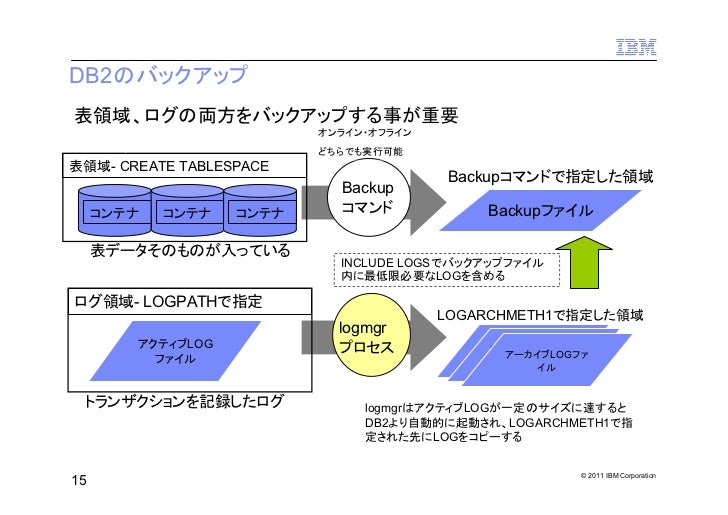 IBM

DB2のバックアップ

表領域、ログの両方をバックアップする事が重要

オンライン・オフライン

どちらでも実行可能

表領域- CREATE TABLESPACE

コンテナ

コンテナ

コンテナ

表データそのものが入っている

Backup
コマンド

Backupコマンドで指定した領域

Backupファイル

INCLUDE LOGSでバックアップファイル内に最低限必要なLOGを含める

ログ領域- LOGPATHで指定

アクティブLOG
ファイル

トランザクションを記録したログ

logmgr
プロセス

LOGARCHMETH1で指定した領域

アーカイブLOGファイル

logmgrはアクティブLOGが一定のサイズに達するとDB2より自動的に起動され、LOGARCHMETH1で指定された先にLOGをコピーする

15

© 2011 IBM Corporation